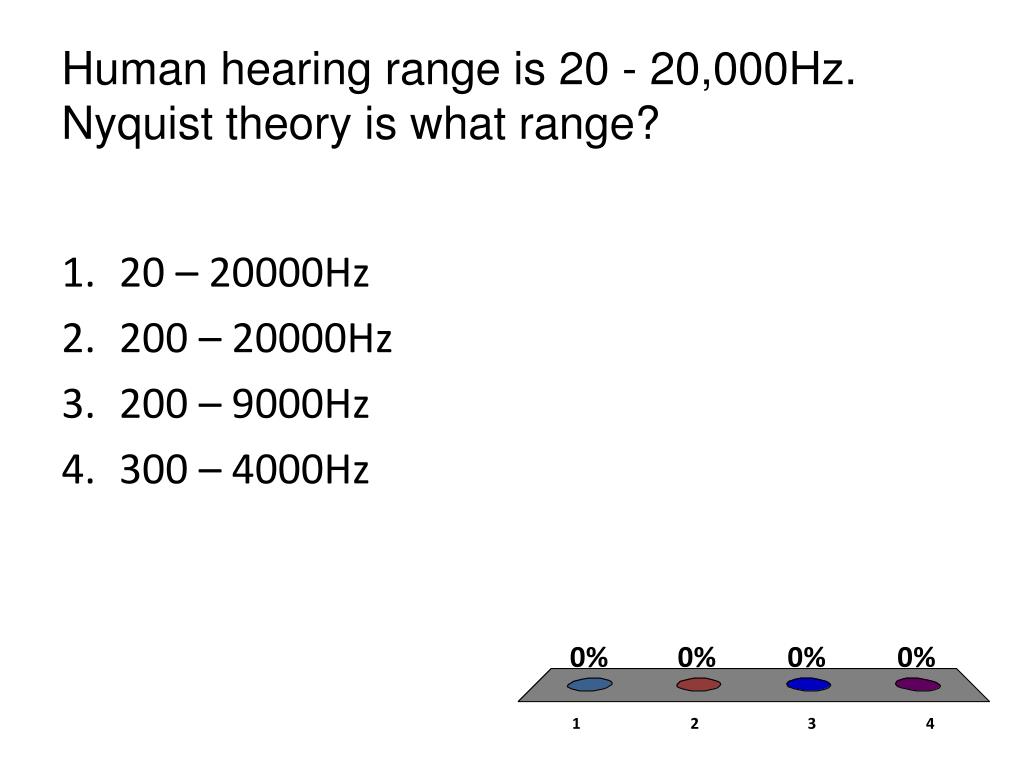 Human hearing range is 20 - 20,000Hz. Nyquist theory is what range?

1. 20 – 20000Hz
2. 200 – 20000Hz
3. 200 – 9000Hz
4. 300 – 4000Hz

0%
0%
0%
0%

1
2
3
4